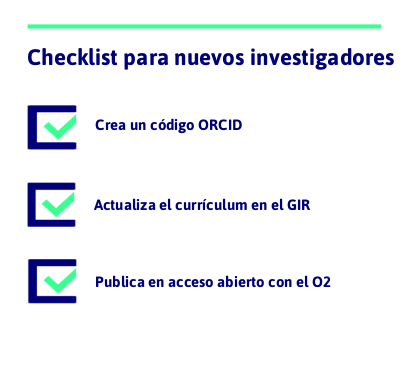 Checklist para nuevos investigadores

Crea un código ORCID

Actualiza el currículum en el GIR

Publica en acceso abierto con el O2